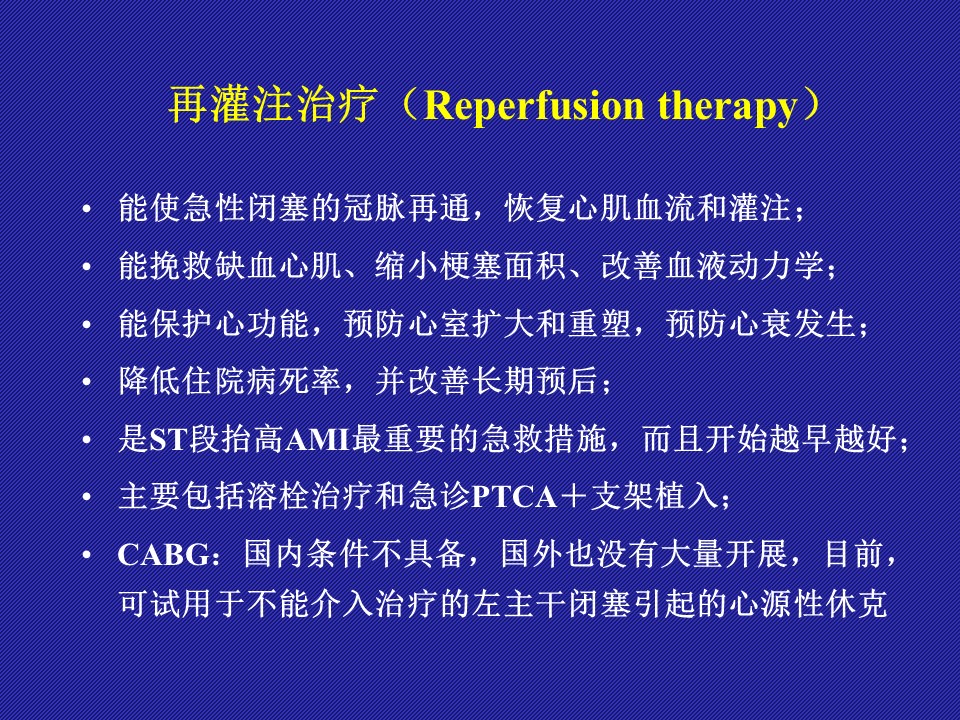 再灌注治疗（Reperfusion therapy）

• 能使急性闭塞的冠脉再通，恢复心肌血流和灌注；
• 能挽救缺血心肌、缩小梗塞面积、改善血液动力学；
• 能保护心功能，预防心室扩大和重塑，预防心衰发生；
• 降低住院病死率，并改善长期预后；
• 是ST段抬高AMI最重要的急救措施，而且开始越早越好；
• 主要包括溶栓治疗和急诊PTCA＋支架植入；
• CABG：国内条件不具备，国外也没有大量开展，目前，可试用于不能介入治疗的左主干闭塞引起的心源性休克